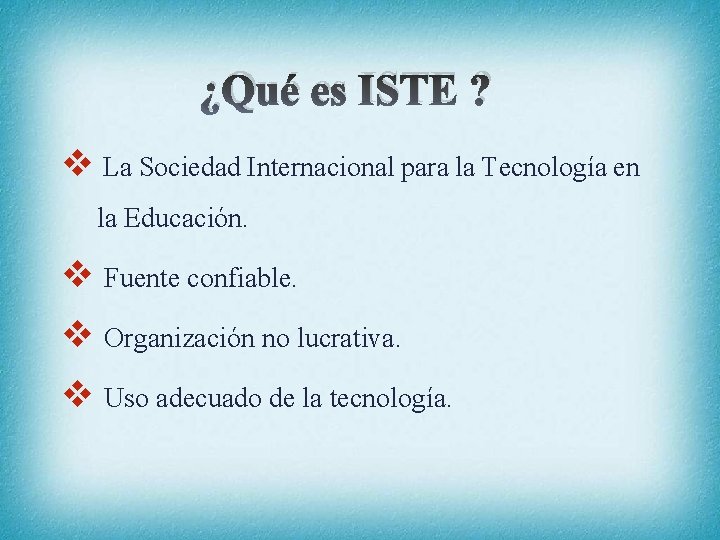 ¿Qué es ISTE ?

❖ La Sociedad Internacional para la Tecnología en la Educación.

❖ Fuente confiable.

❖ Organización no lucrativa.

❖ Uso adecuado de la tecnología.